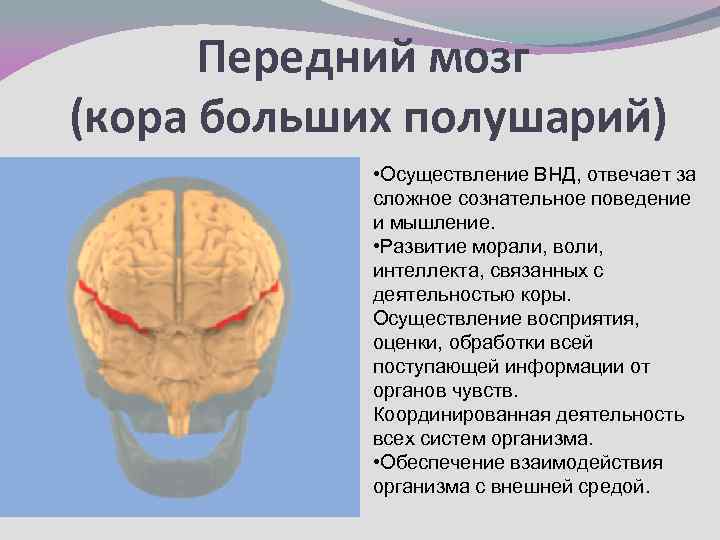 Передний мозг
(кора больших полушарий)

•Осуществление ВНД, отвечает за сложное сознательное поведение и мышление.
•Развитие морали, воли, интеллекта, связанных с деятельностью коры. Осуществление восприятия, оценки, обработки всей поступающей информации от органов чувств. Координированная деятельность всех систем организма.
•Обеспечение взаимодействия организма с внешней средой.